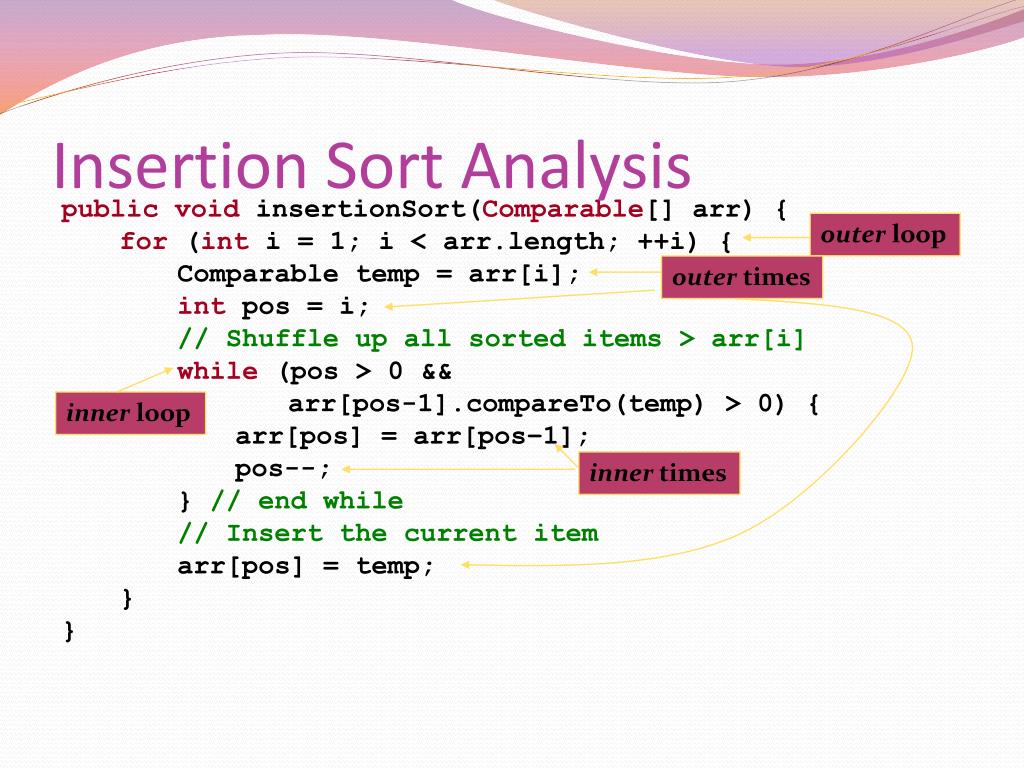 Insertion Sort Analysis

public void insertionSort(Comparable[] arr) {
    for (int i = 1; i < arr.length; ++i) {
        Comparable temp = arr[i];
        int pos = i;
        // Shuffle up all sorted items > arr[i]
        while (pos > 0 &&
              arr[pos-1].compareTo(temp) > 0) {
            arr[pos] = arr[pos–1];
            pos--;
        } // end while
        // Insert the current item
        arr[pos] = temp;
    }
}

outer loop

outer times

inner loop

inner times